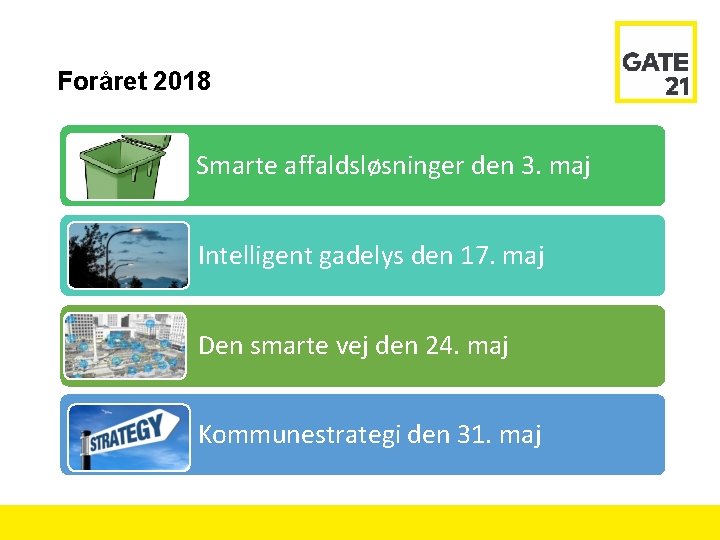 Foråret 2018

GATE 21

Smarte affaldsløsninger den 3. maj

Intelligent gadelys den 17. maj

Den smarte vej den 24. maj

STRATEGY

Kommunestrategi den 31. maj